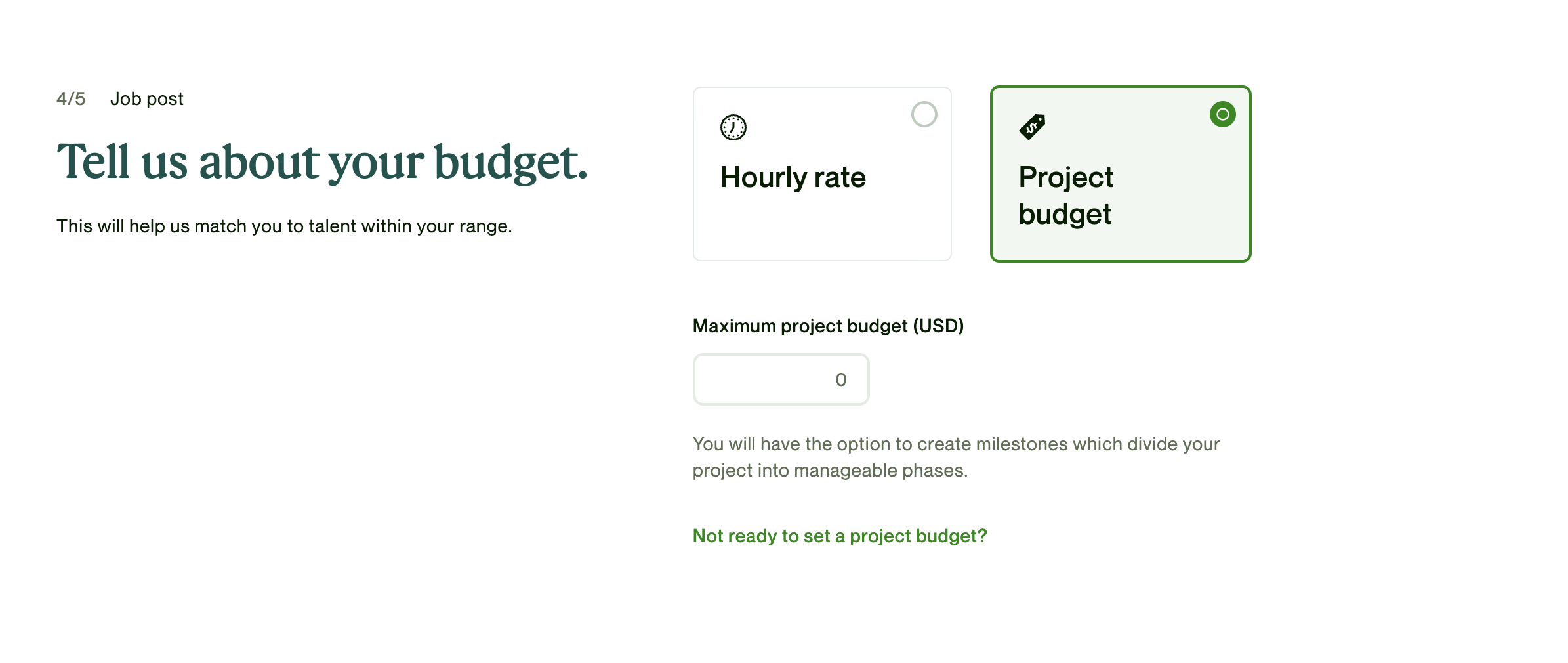 4/5 Job post

Tell us about your budget.

This will help us match you to talent within your range.

Hourly rate

Project budget

Maximum project budget (USD)

0

You will have the option to create milestones which divide your project into manageable phases.

Not ready to set a project budget?